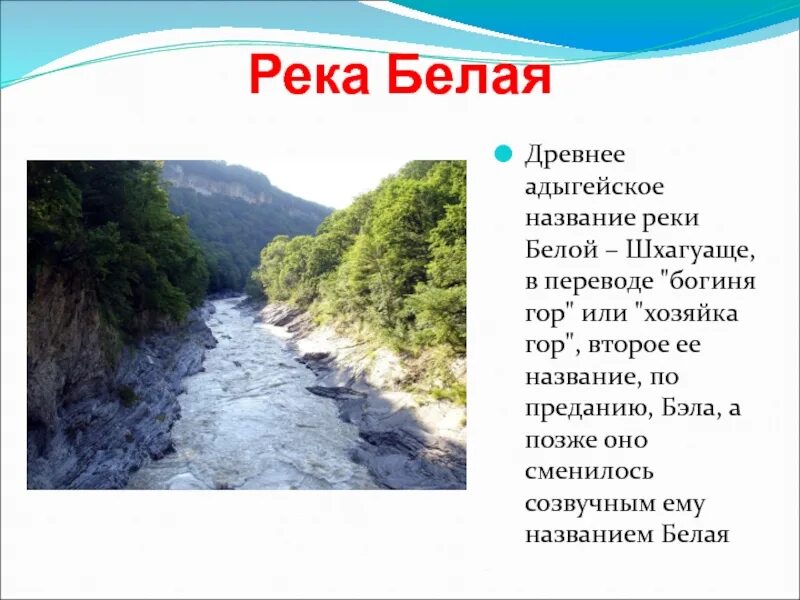 Река Белая

Древнее адыгейское название реки Белой – Шхагуаще, в переводе "богиня гор" или "хозяйка гор", второе ее название, по преданию, Бэла, а позже оно сменилось созвучным ему названием Белая